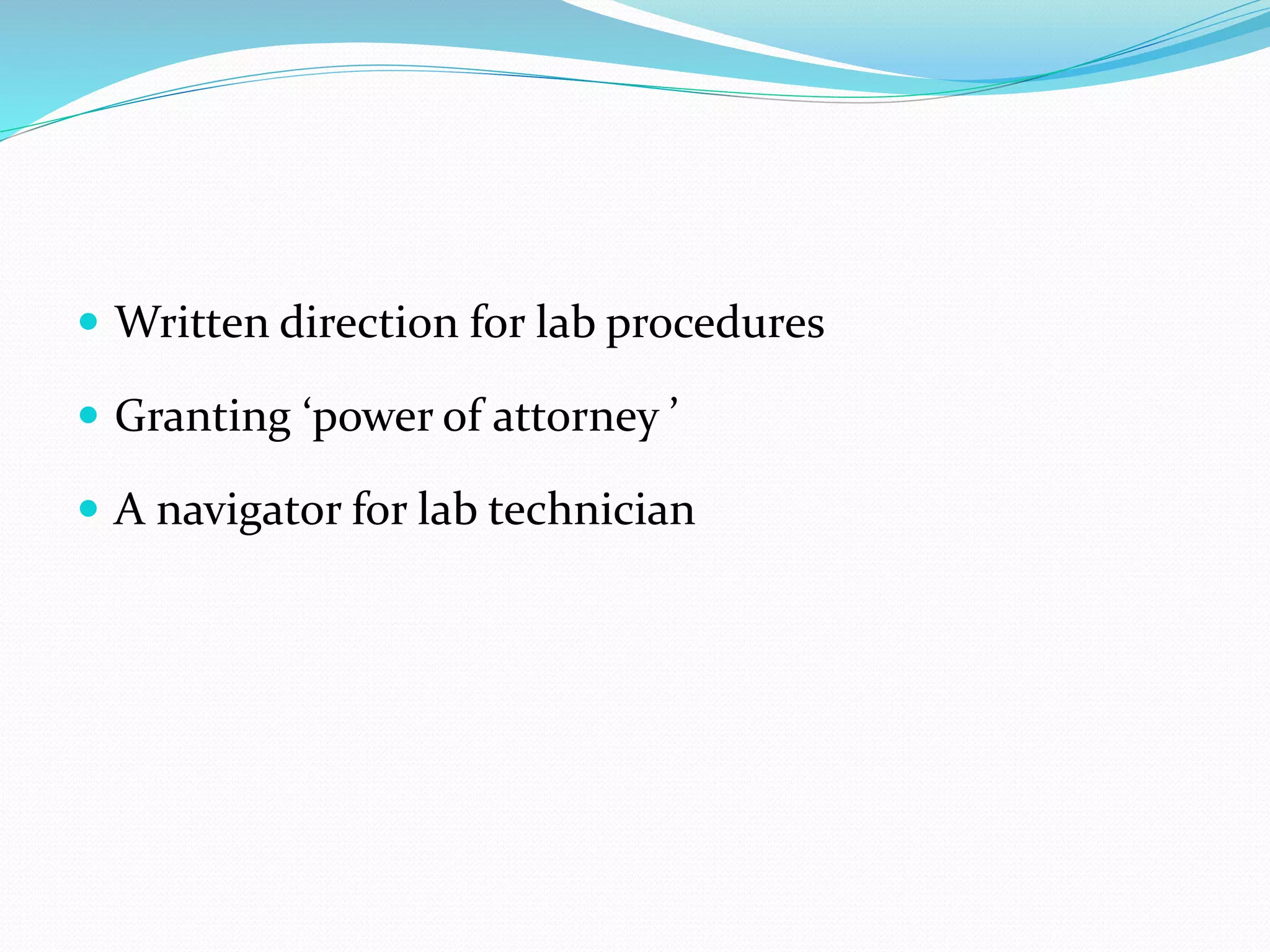 - Written direction for lab procedures
- Granting ‘power of attorney ’
- A navigator for lab technician